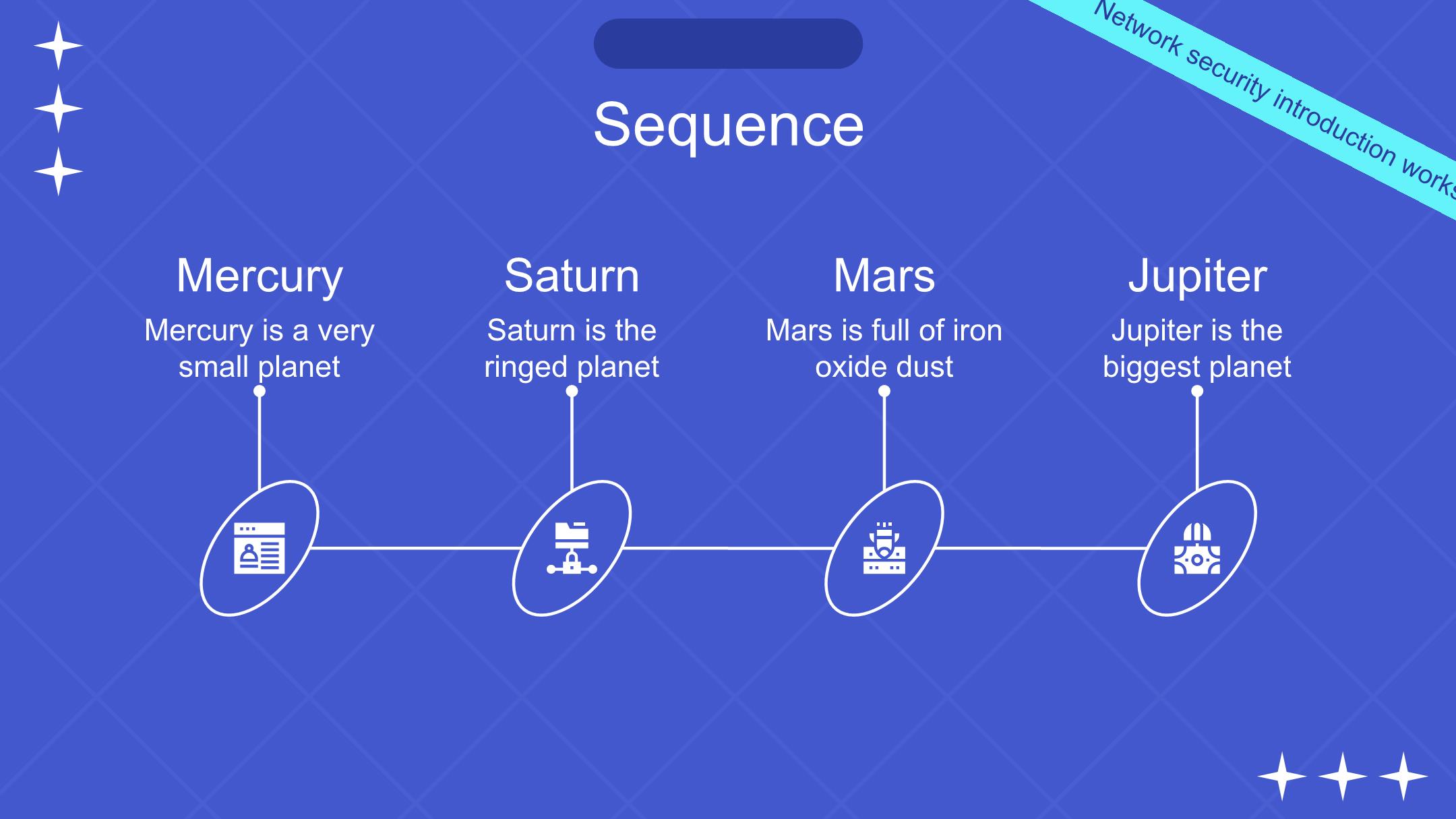 Network security introduction works

Sequence

Mercury
Mercury is a very small planet

Saturn
Saturn is the ringed planet

Mars
Mars is full of iron oxide dust

Jupiter
Jupiter is the biggest planet